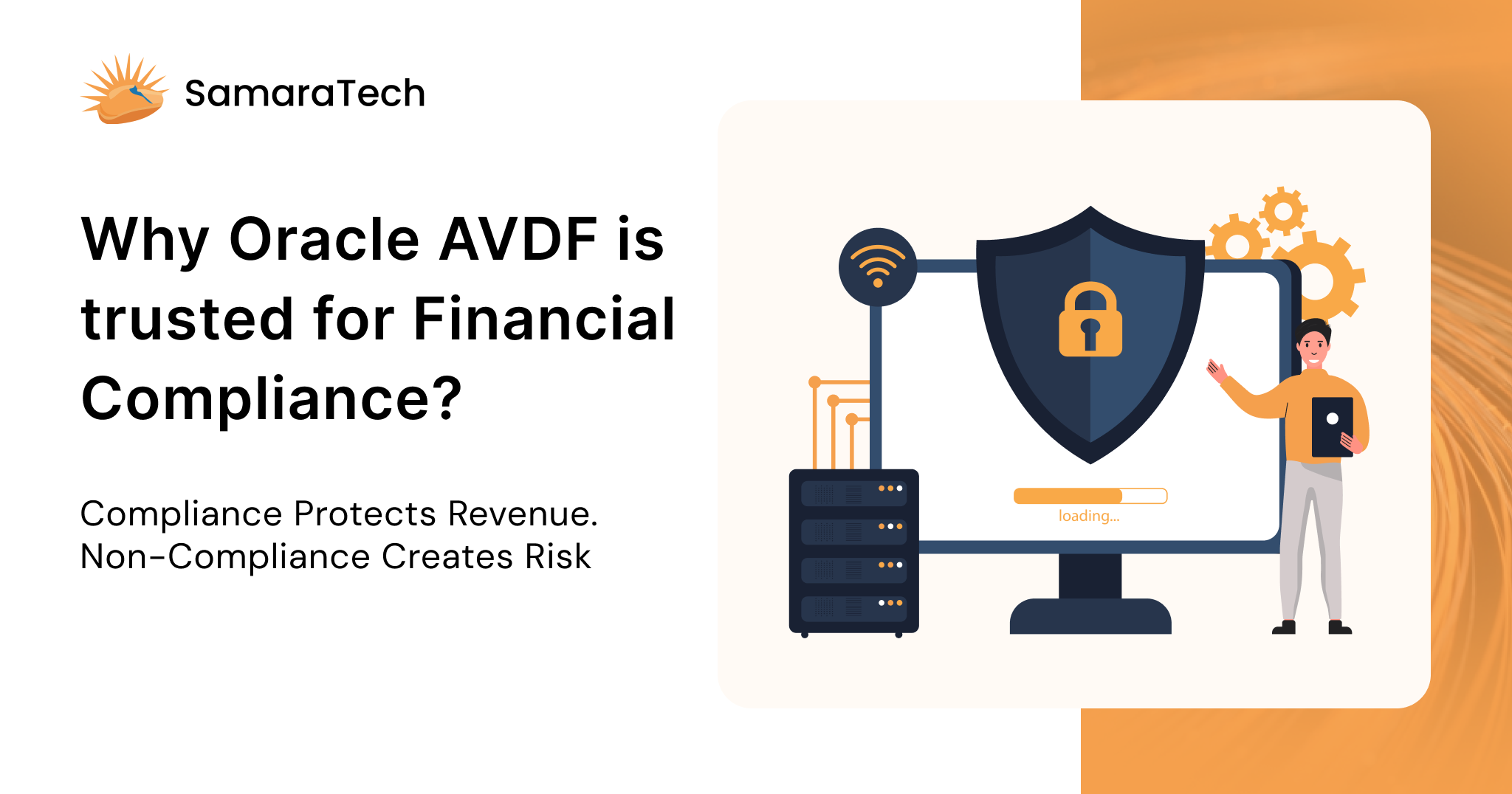 SamaraTech

Why Oracle AVDF is trusted for Financial Compliance?

Compliance Protects Revenue.
Non-Compliance Creates Risk

loading...